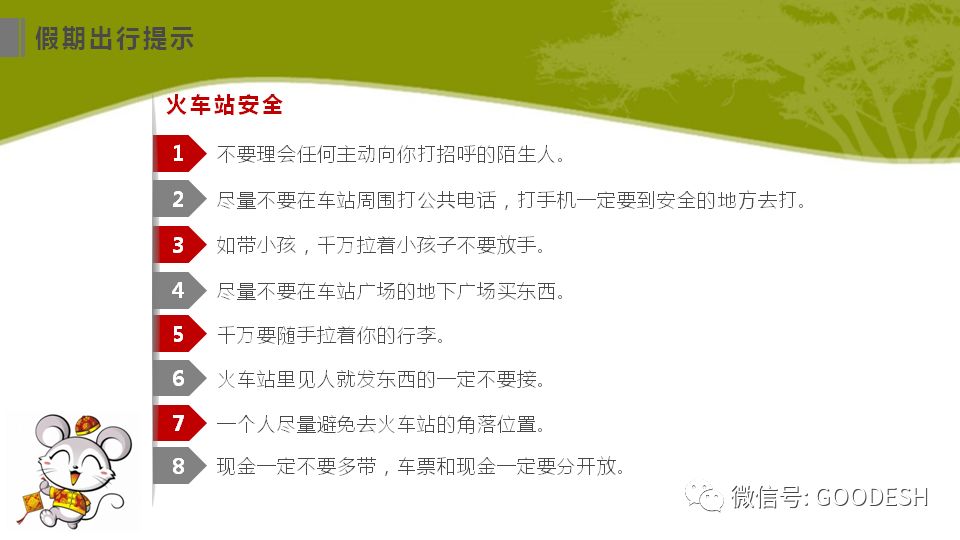 假期出行提示

火车站安全

1 不要理会任何主动向你打招呼的陌生人。

2 尽量不要在车站周围打公共电话，打手机一定要到安全的地方去打。

3 如带小孩，千万拉着小孩子不要放手。

4 尽量不要在车站广场的地下广场买东西。

5 千万要随手拉着你的行李。

6 火车站里见人就发东西的一定不要接。

7 一个人尽量避免去火车站的角落位置。

8 现金一定不要多带，车票和现金一定要分开放。

微信号: GOODESH